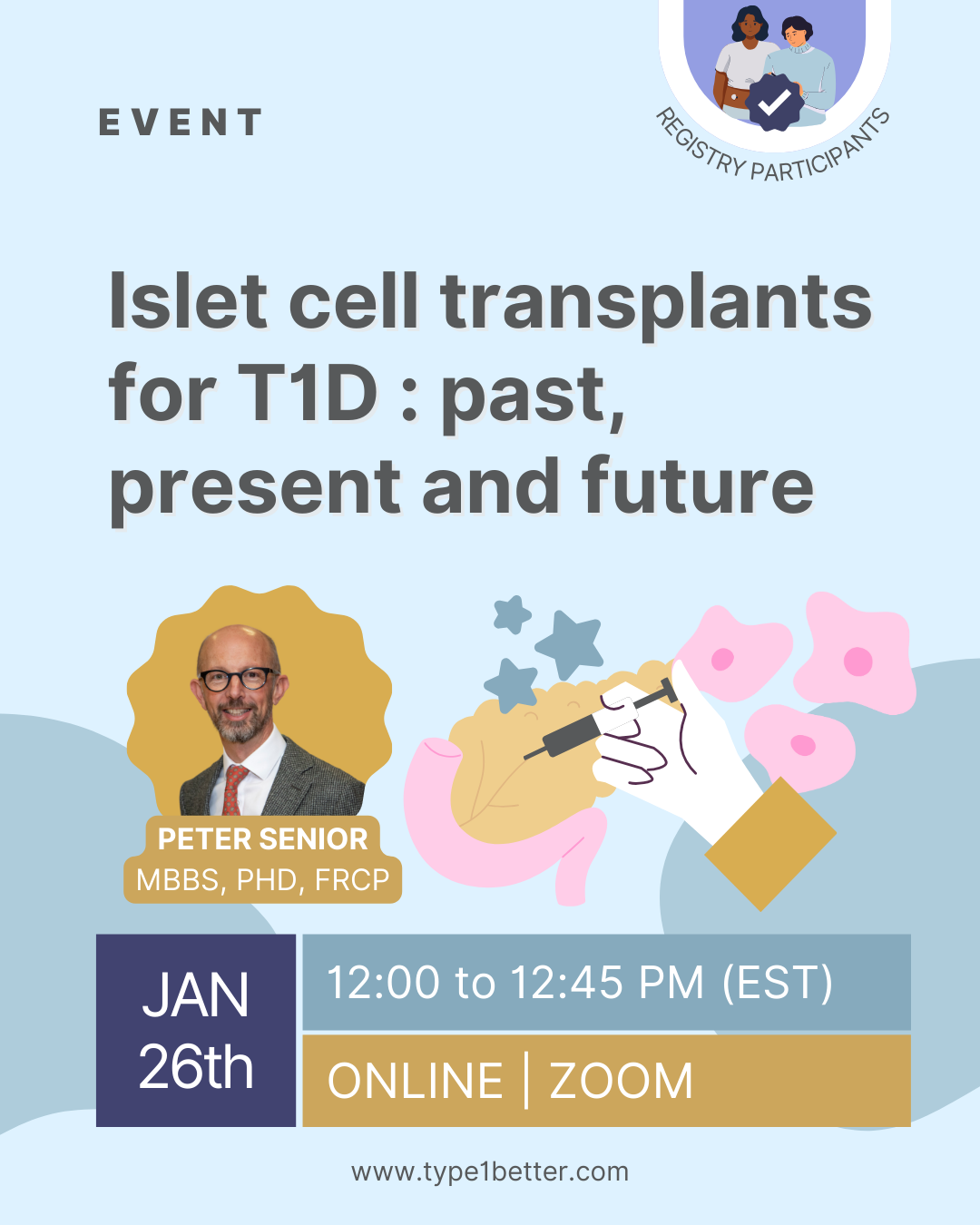 EVENT

REGISTRY PARTICIPANTS

Islet cell transplants for T1D : past, present and future

PETER SENIOR
MBBS, PHD, FRCP

JAN
26th

12:00 to 12:45 PM (EST)

ONLINE | ZOOM

www.type1better.com